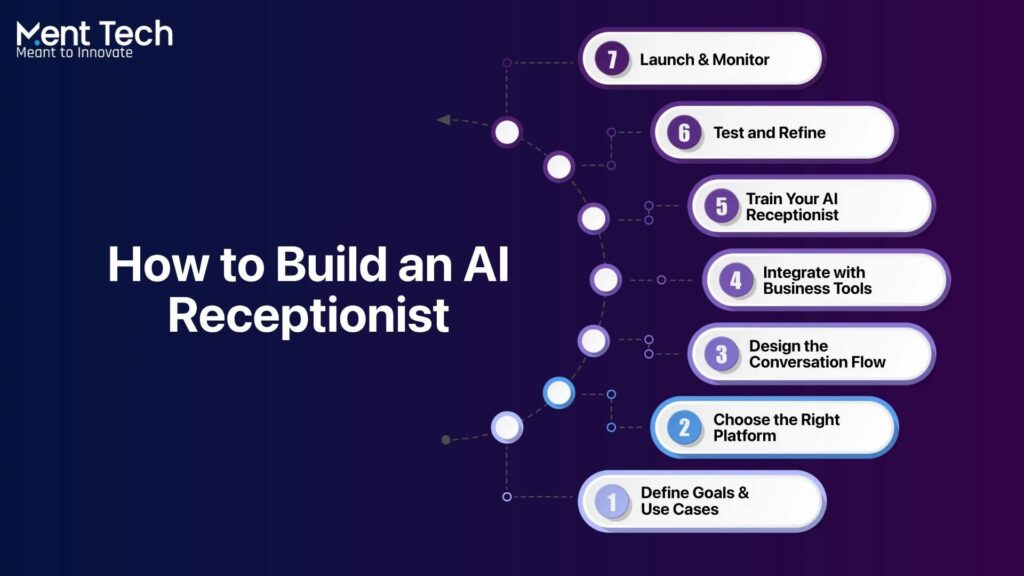 Ment Tech
Meant to Innovate

How to Build an AI Receptionist

7 Launch & Monitor

6 Test and Refine

5 Train Your AI Receptionist

4 Integrate with Business Tools

3 Design the Conversation Flow

2 Choose the Right Platform

1 Define Goals & Use Cases